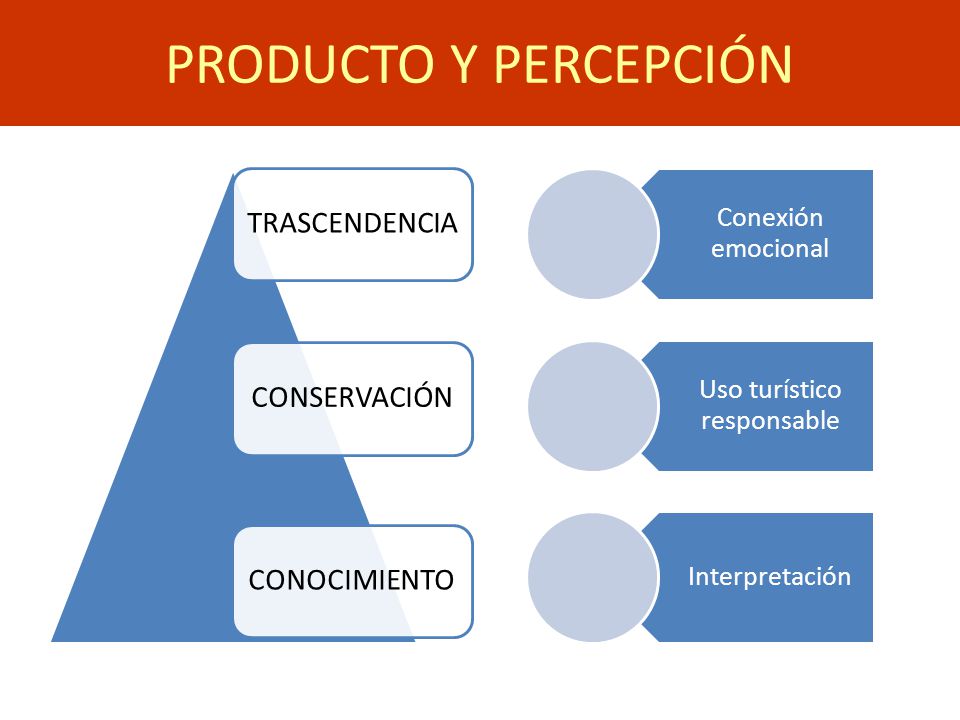 PRODUCTO Y PERCEPCIÓN

TRASCENDENCIA

CONSERVACIÓN

CONOCIMIENTO

Conexión emocional

Uso turístico responsable

Interpretación